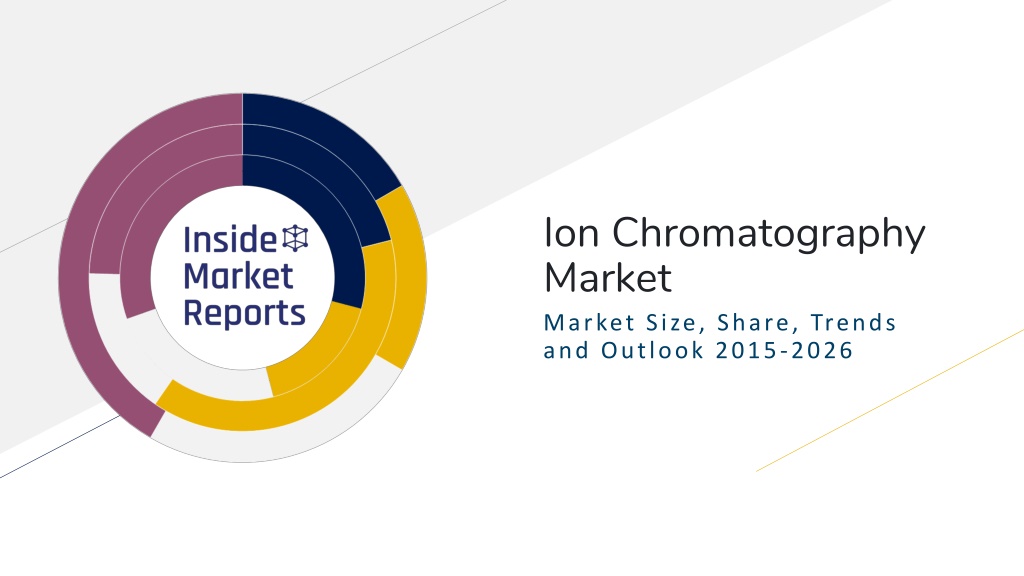 Inside Market Reports

Ion Chromatography Market

Market Size, Share, Trends and Outlook 2015-2026